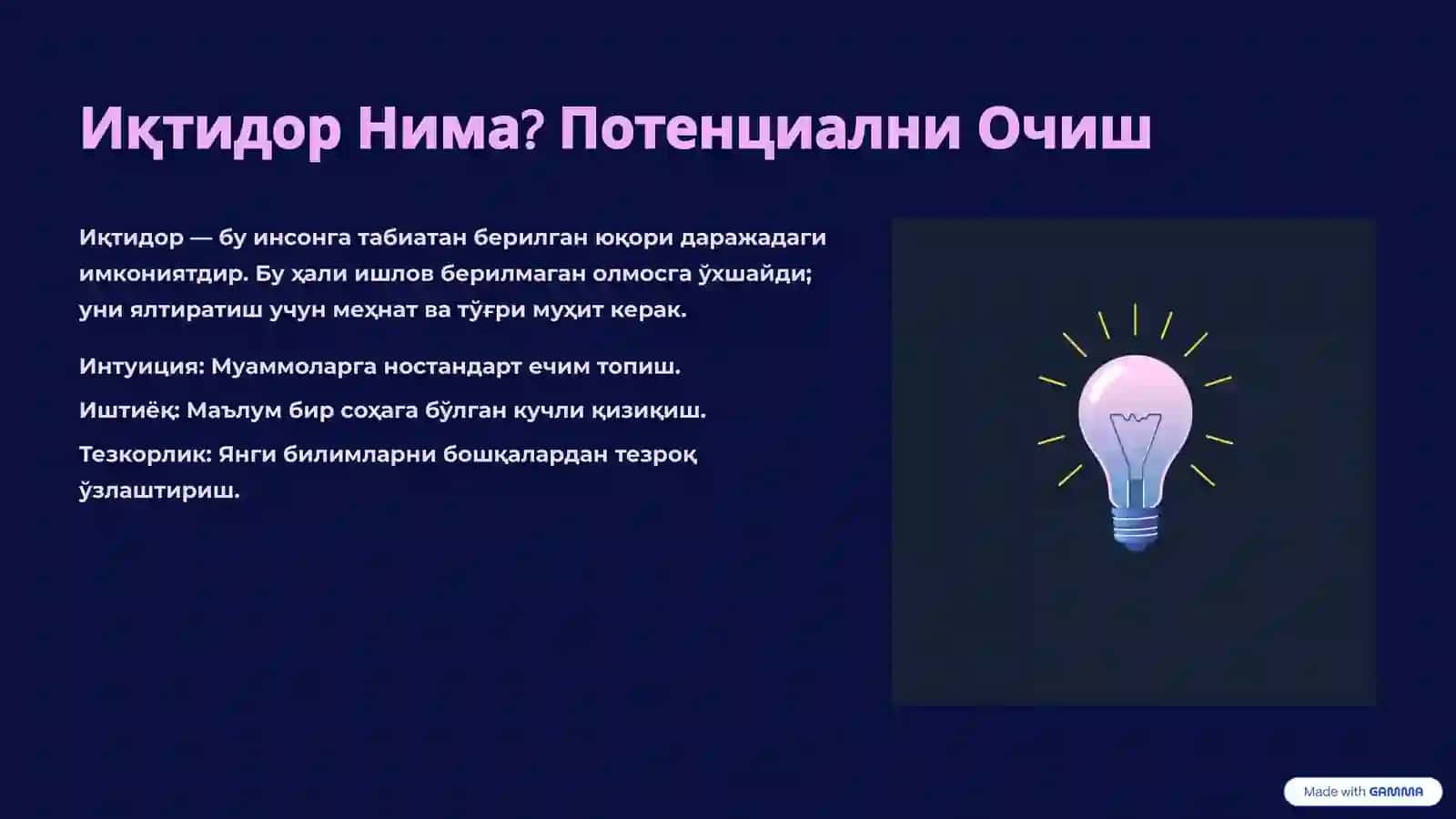 Иқтидор Нима? Потенциални Очиш

Иқтидор — бу инсонга табиатан берилган юқори даражадаги имкониятдир. Бу ҳали ишлов берилмаган олмосга ўхшайди; уни ялтиратиш учун меҳнат ва тўғри муҳит керак.

Интуиция: Муаммоларга ностандарт ечим топиш.

Иштиёқ: Маълум бир соҳага бўлган кучли қизиқиш.

Тезкорлик: Янги билимларни бошқалардан тезроқ ўзлаштириш.

Made with GAMMA